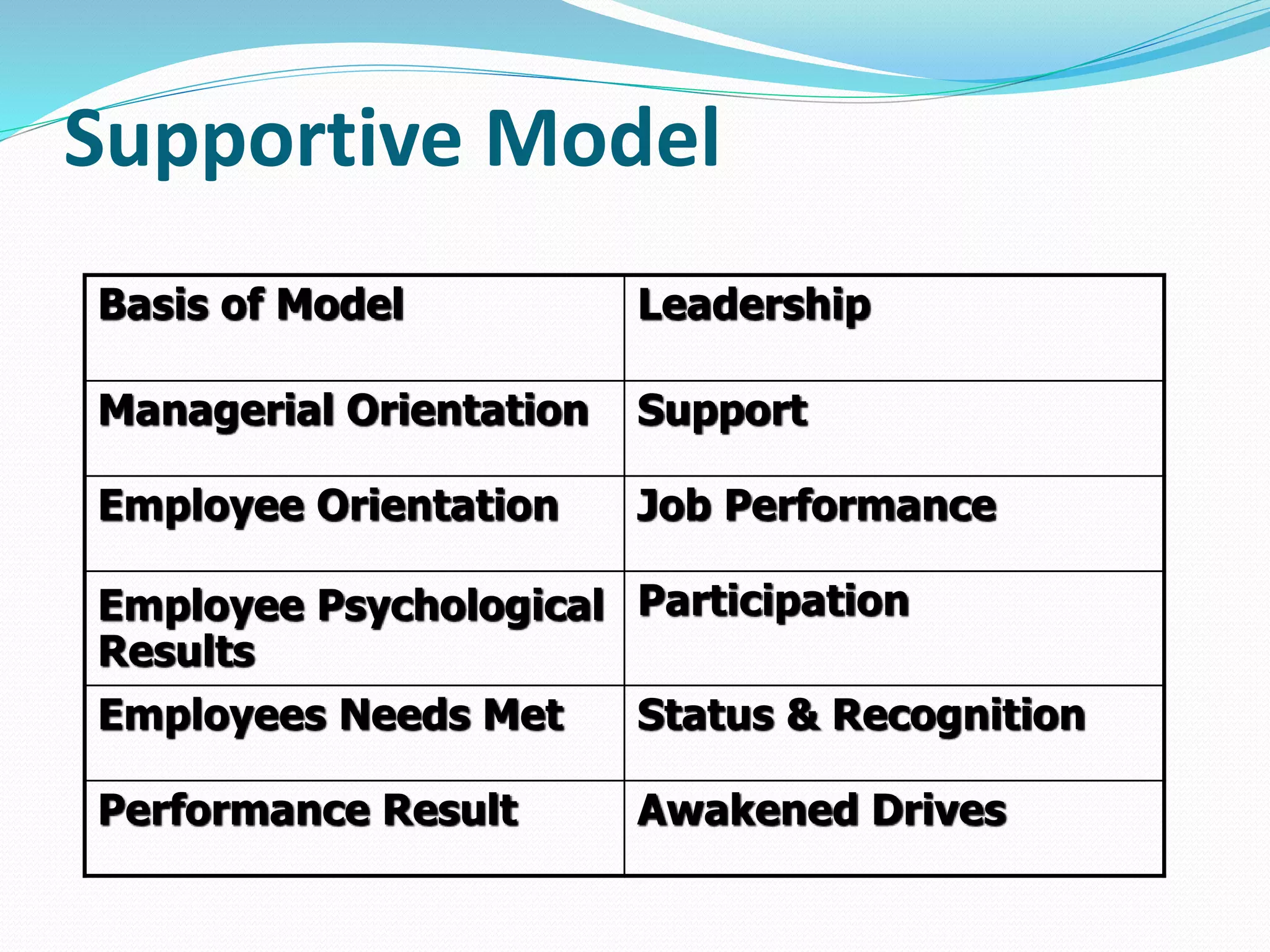 Supportive Model

| Basis of Model | Leadership |
|---|---|
| Managerial Orientation | Support |
| Employee Orientation | Job Performance |
| Employee Psychological Results | Participation |
| Employees Needs Met | Status & Recognition |
| Performance Result | Awakened Drives |